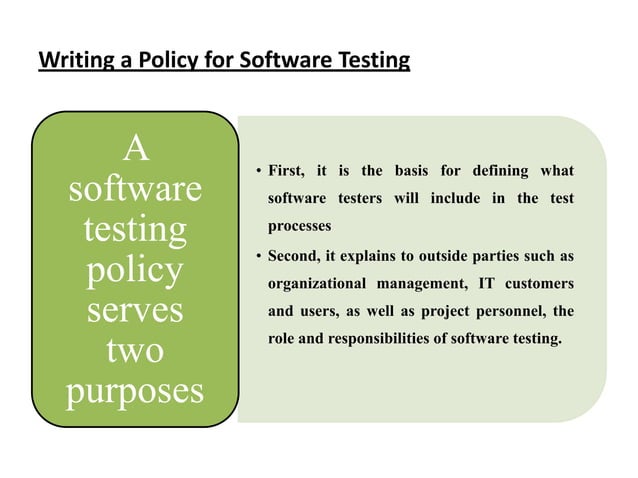 Writing a Policy for Software Testing

A software testing policy serves two purposes

• First, it is the basis for defining what software testers will include in the test processes

• Second, it explains to outside parties such as organizational management, IT customers and users, as well as project personnel, the role and responsibilities of software testing.